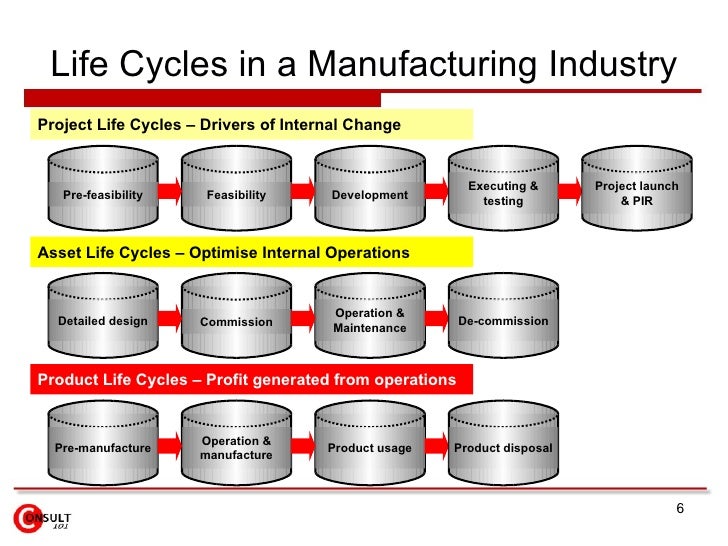 Life Cycles in a Manufacturing Industry

Project Life Cycles – Drivers of Internal Change

Pre-feasibility

Feasibility

Development

Executing & testing

Project launch & PIR

Asset Life Cycles – Optimise Internal Operations

Detailed design

Commission

Operation & Maintenance

De-commission

Product Life Cycles – Profit generated from operations

Pre-manufacture

Operation & manufacture

Product usage

Product disposal

CONSULT 101

6